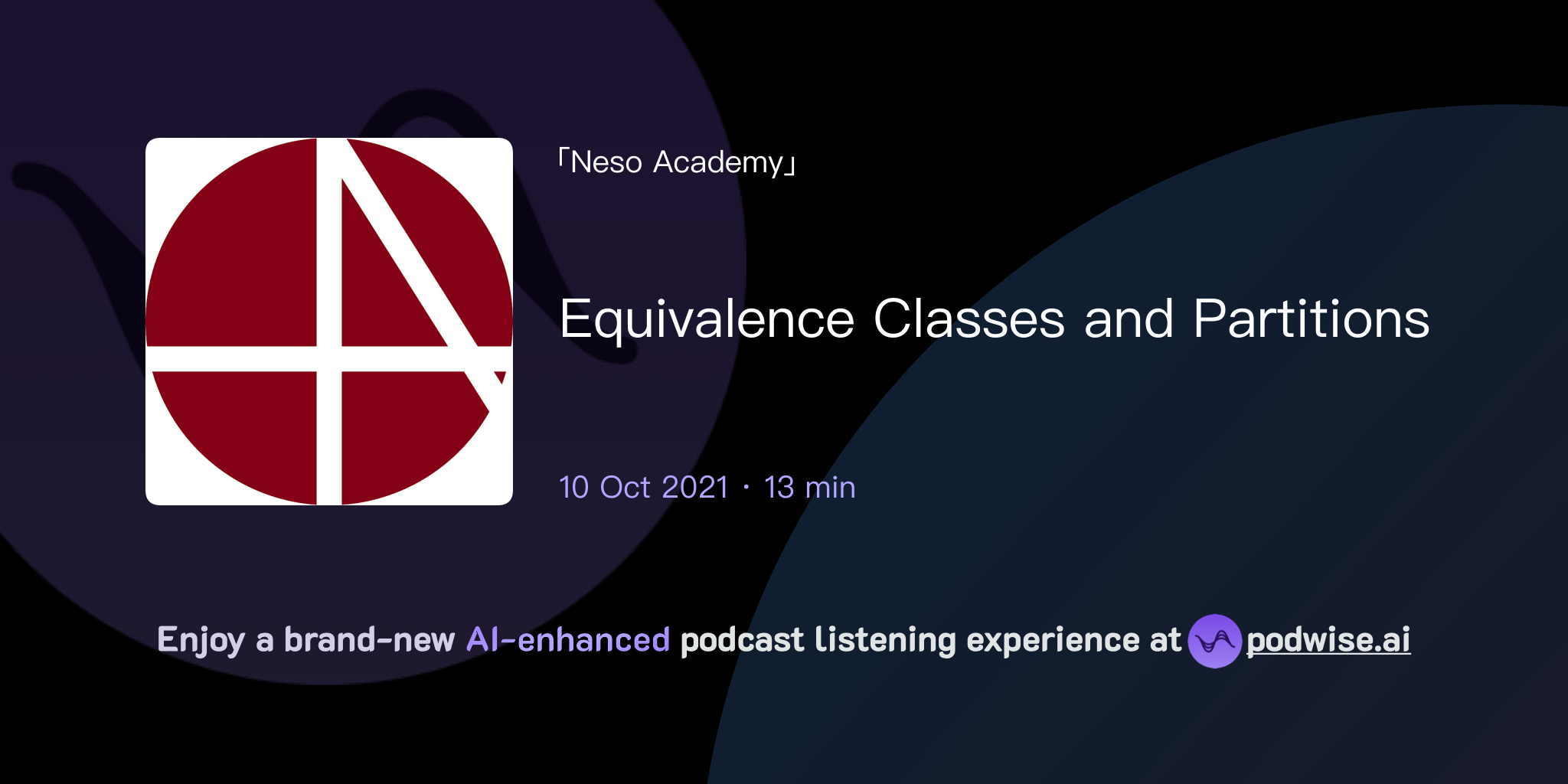 「Neso Academy」

Equivalence Classes and Partitions

10 Oct 2021 · 13 min

Enjoy a brand-new AI-enhanced podcast listening experience at podwise.ai